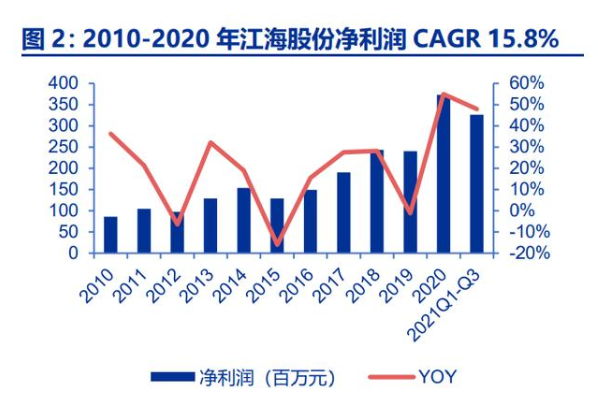 图 2: 2010-2020 年江海股份净利润 CAGR 15.8%

400
350
300
250
200
150
100
50
0

60%
50%
40%
30%
20%
10%
0%
-10%
-20%

2010
2011
2012
2013
2014
2015
2016
2017
2018
2019
2020
2021Q1-Q3

净利润（百万元）
YOY